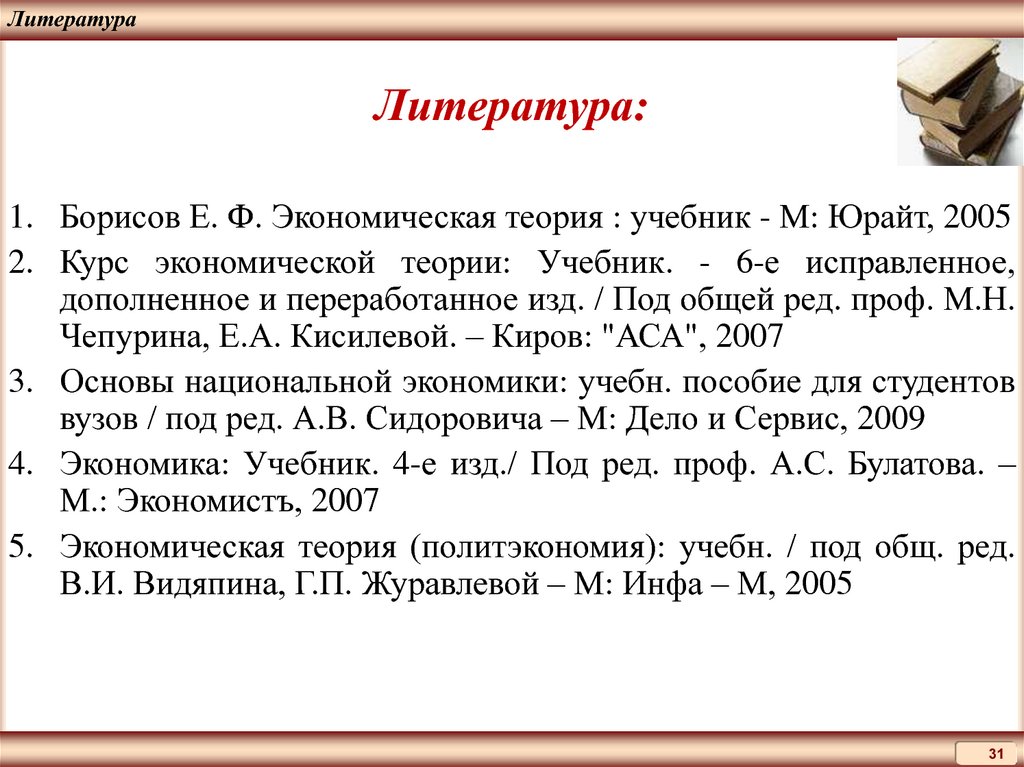 Литература

Литература:

1. Борисов Е. Ф. Экономическая теория : учебник - М: Юрайт, 2005
2. Курс экономической теории: Учебник. - 6-е исправленное, дополненное и переработанное изд. / Под общей ред. проф. М.Н. Чепурина, Е.А. Кисилевой. – Киров: "АСА", 2007
3. Основы национальной экономики: учебн. пособие для студентов вузов / под ред. А.В. Сидоровича – М: Дело и Сервис, 2009
4. Экономика: Учебник. 4-е изд./ Под ред. проф. А.С. Булатова. – М.: Экономистъ, 2007
5. Экономическая теория (политэкономия): учебн. / под общ. ред. В.И. Видяпина, Г.П. Журавлевой – М: Инфа – М, 2005

31